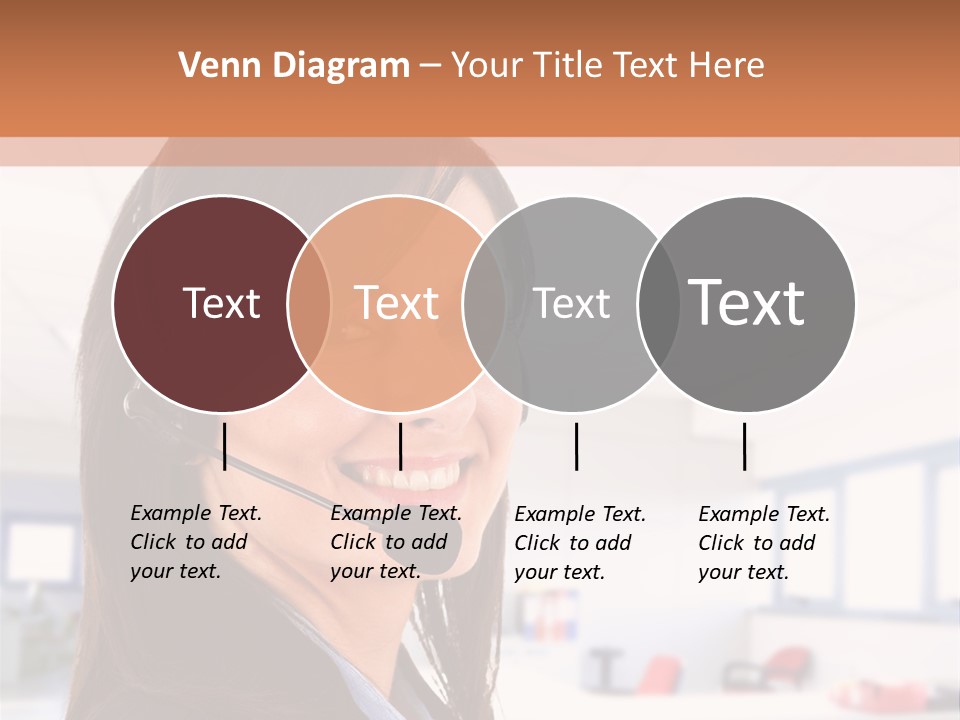 Venn Diagram – Your Title Text Here

Text

Text

Text

Text

Example Text. Click to add your text.

Example Text. Click to add your text.

Example Text. Click to add your text.

Example Text. Click to add your text.